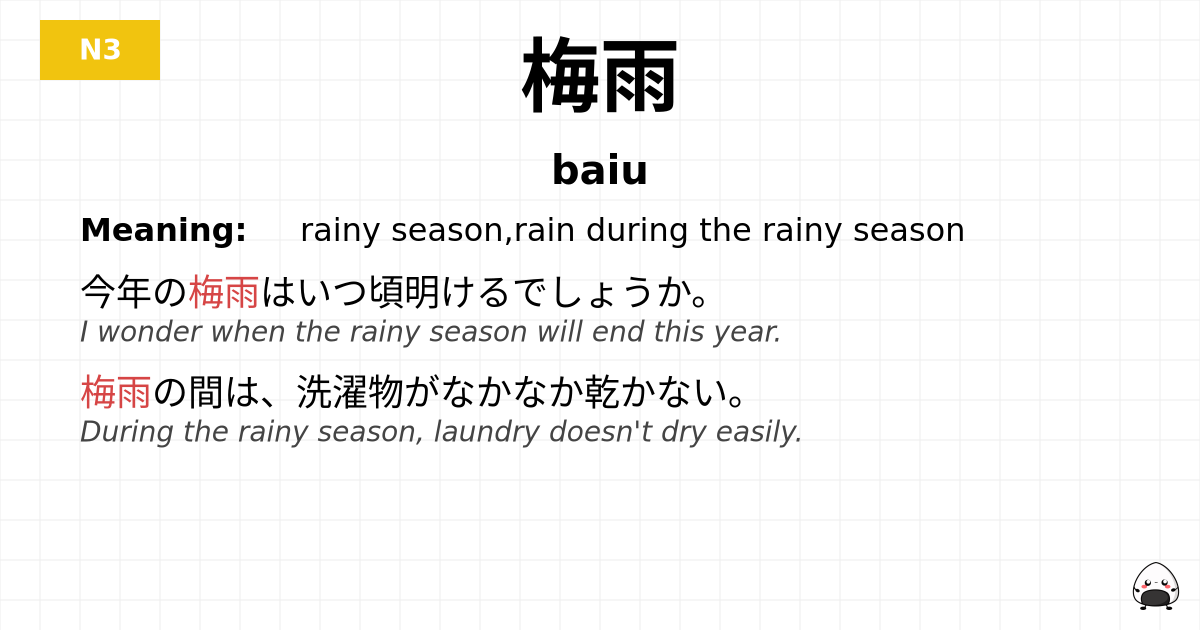 N3

梅雨

baiu

Meaning: rainy season,rain during the rainy season

今年の梅雨はいつ頃明けるでしょうか。
I wonder when the rainy season will end this year.

梅雨の間は、洗濯物がなかなか乾かない。
During the rainy season, laundry doesn't dry easily.